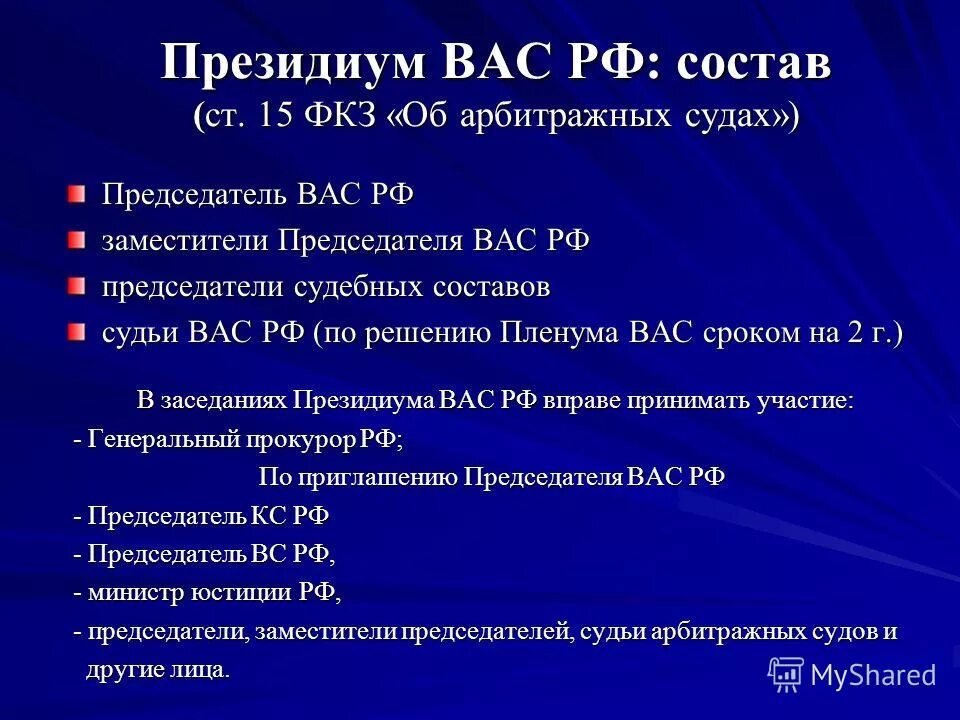 Президиум ВАС РФ: состав
(ст. 15 ФКЗ «Об арбитражных судах»)

Председатель ВАС РФ

заместители Председателя ВАС РФ

председатели судебных составов

судьи ВАС РФ (по решению Пленума ВАС сроком на 2 г.)

В заседаниях Президиума ВАС РФ вправе принимать участие:

- Генеральный прокурор РФ;

По приглашению Председателя ВАС РФ

- Председатель КС РФ

- Председатель ВС РФ,

- министр юстиции РФ,

- председатели, заместители председателей, судьи арбитражных судов и другие лица.

MyShared